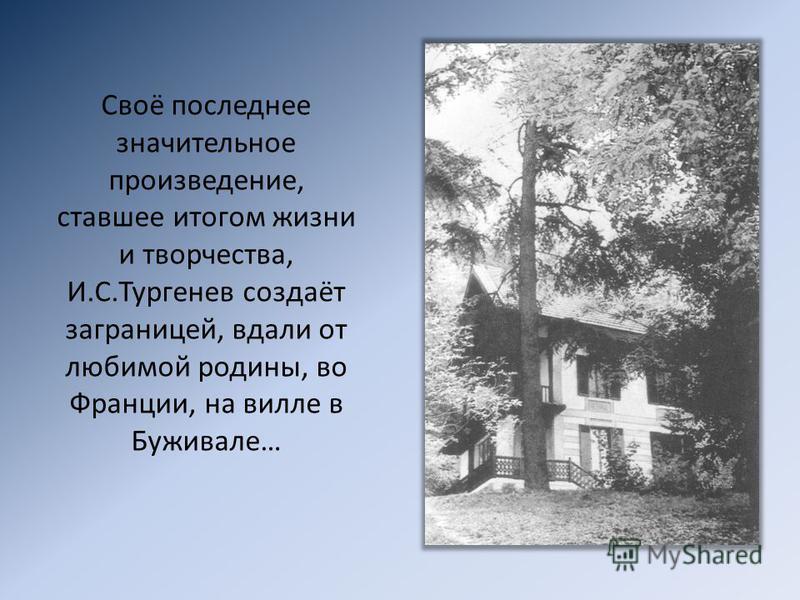 Своё последнее значительное произведение, ставшее итогом жизни и творчества, И.С.Тургенев создаёт заграницей, вдали от любимой родины, во Франции, на вилле в Буживале…

MyShared